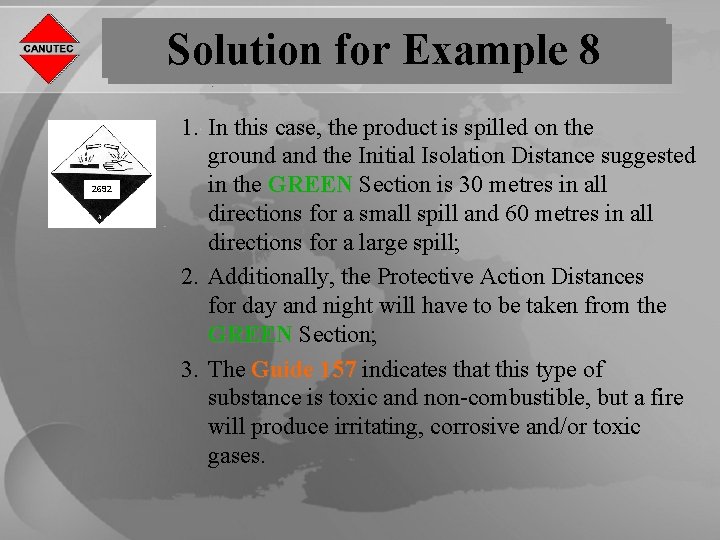 CANUTEC

Solution for Example 8

2692

8

1. In this case, the product is spilled on the ground and the Initial Isolation Distance suggested in the GREEN Section is 30 metres in all directions for a small spill and 60 metres in all directions for a large spill;

2. Additionally, the Protective Action Distances for day and night will have to be taken from the GREEN Section;

3. The Guide 157 indicates that this type of substance is toxic and non-combustible, but a fire will produce irritating, corrosive and/or toxic gases.